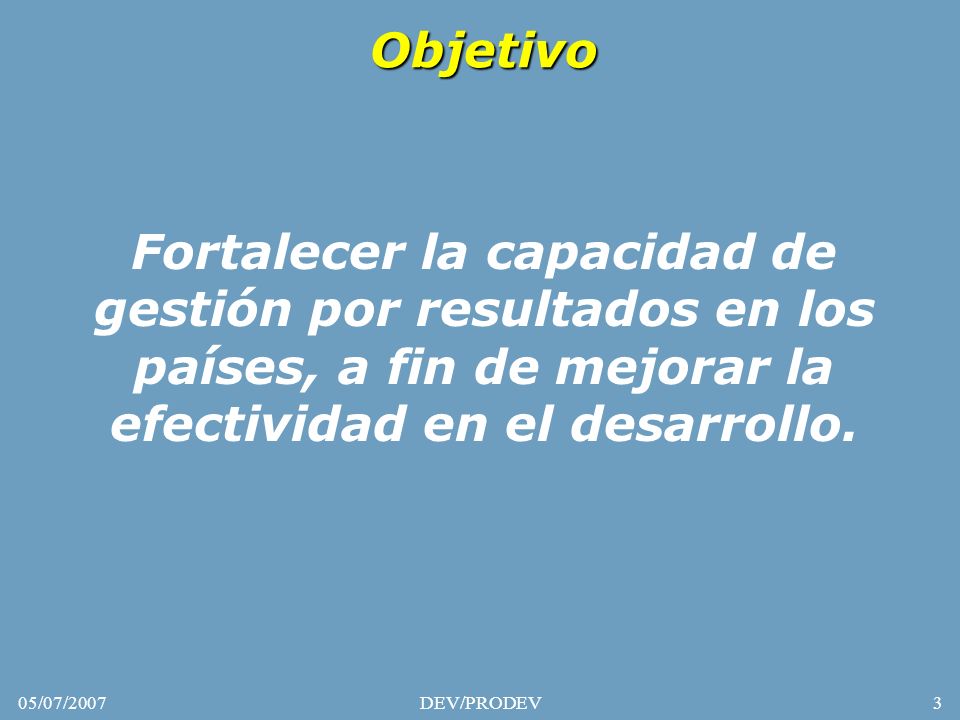 Objetivo

Fortalecer la capacidad de gestión por resultados en los países, a fin de mejorar la efectividad en el desarrollo.

05/07/2007 DEV/PRODEV 3